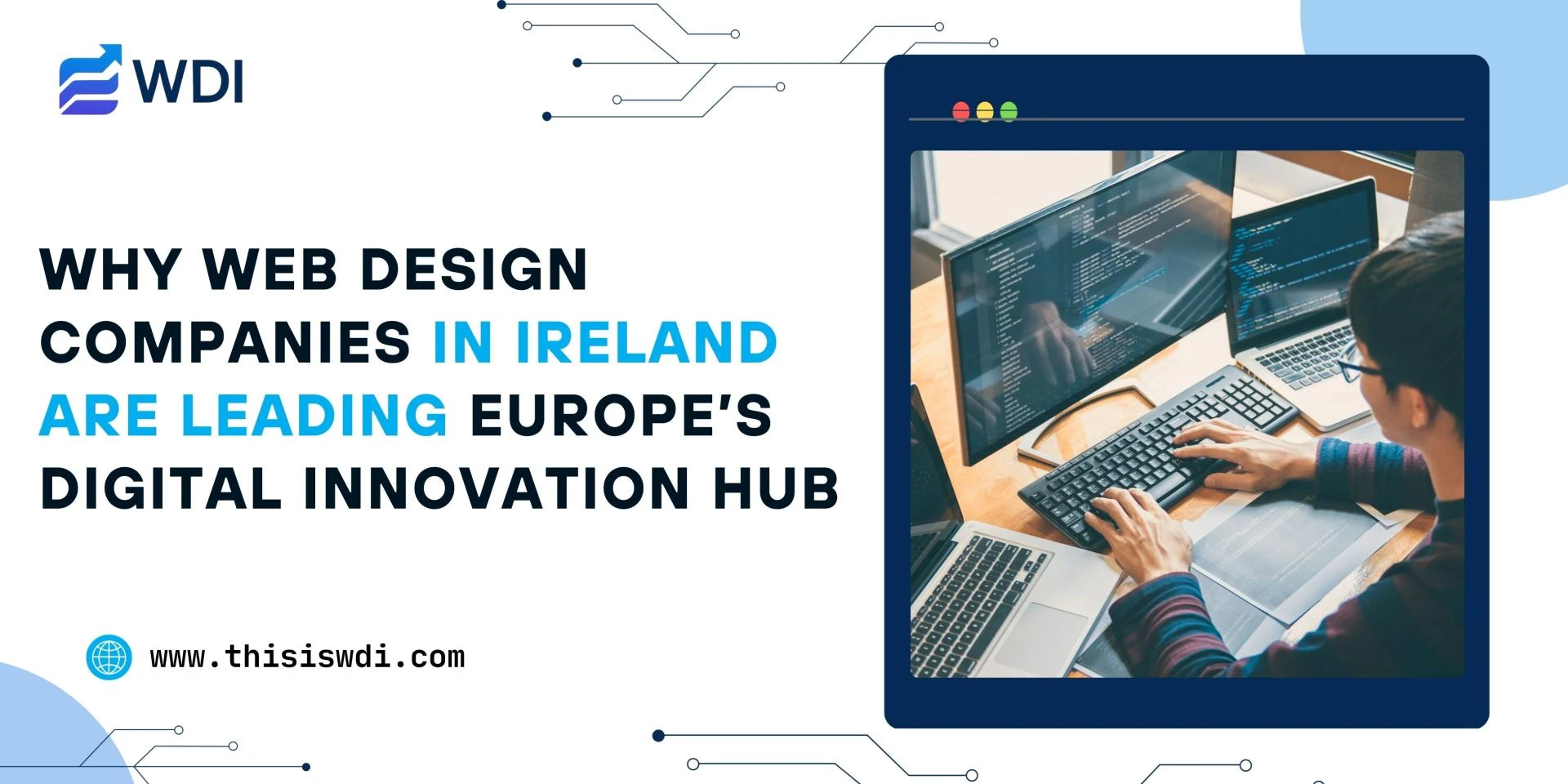 WDI

WHY WEB DESIGN COMPANIES IN IRELAND ARE LEADING EUROPE'S DIGITAL INNOVATION HUB

www.thisiswdi.com